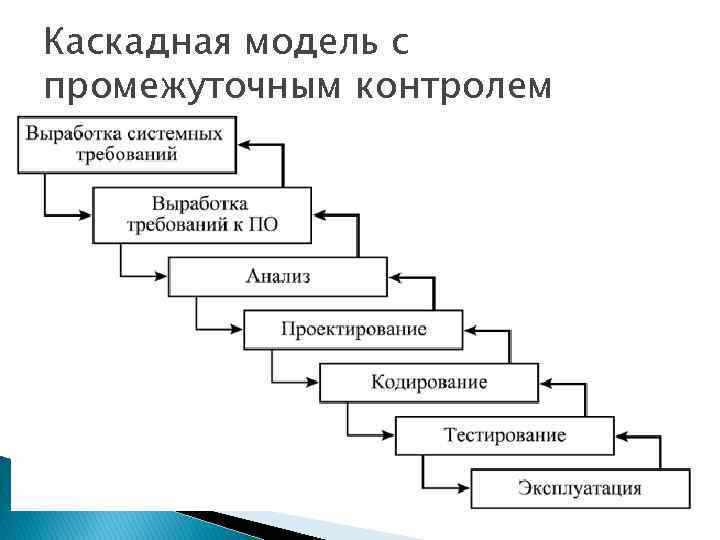 Каскадная модель с промежуточным контролем

Выработка системных требований

Выработка требований к ПО

Анализ

Проектирование

Кодирование

Тестирование

Эксплуатация